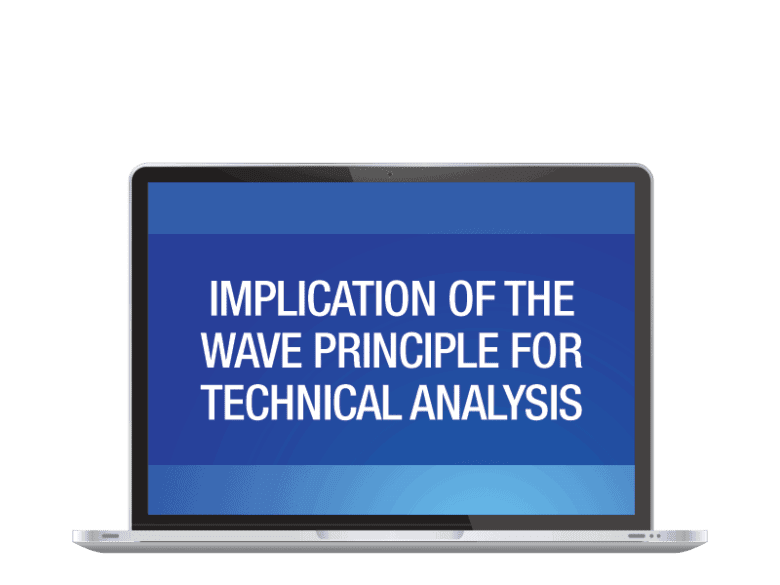 IMPLICATION OF THE WAVE PRINCIPLE FOR TECHNICAL ANALYSIS